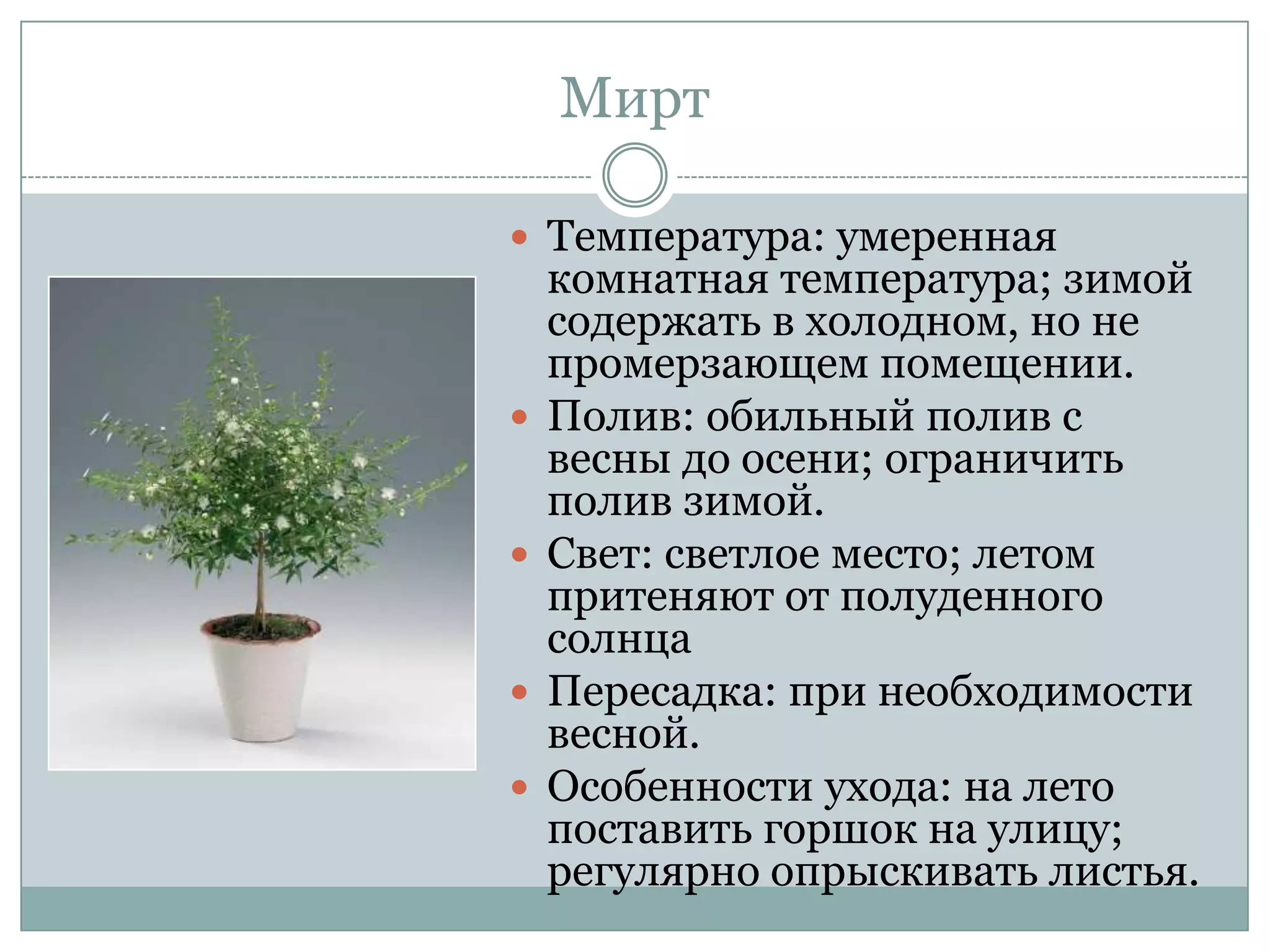 Мирт

- Температура: умеренная комнатная температура; зимой содержать в холодном, но не промерзающем помещении.
- Полив: обильный полив с весны до осени; ограничить полив зимой.
- Свет: светлое место; летом притеняют от полуденного солнца
- Пересадка: при необходимости весной.
- Особенности ухода: на лето поставить горшок на улицу; регулярно опрыскивать листья.